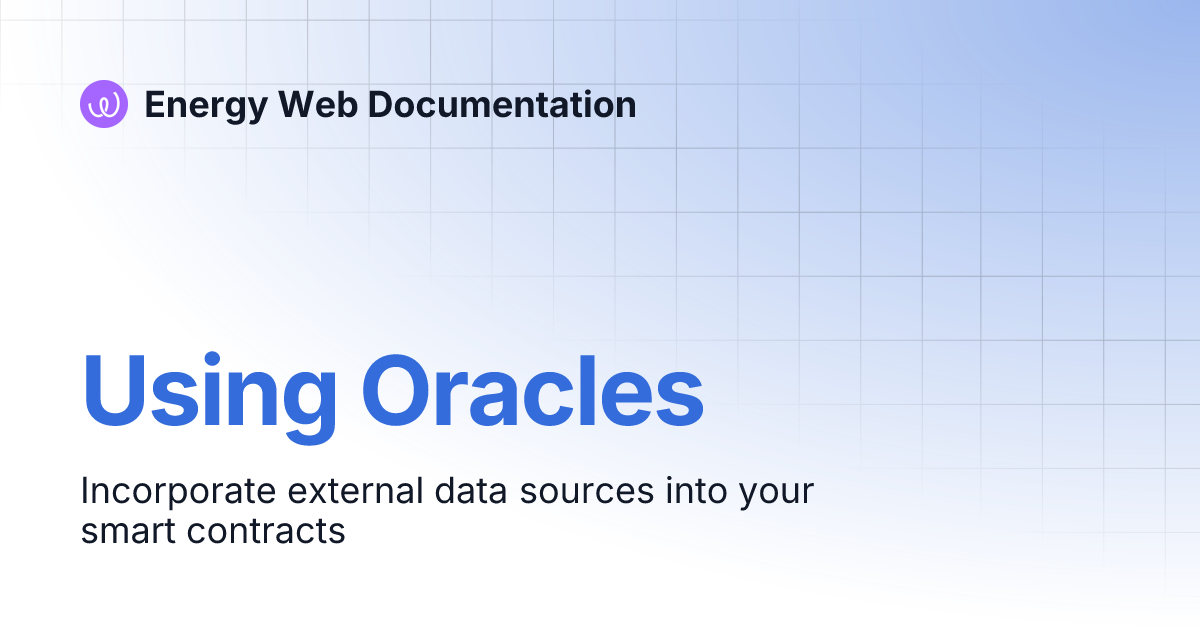 Energy Web Documentation

Using Oracles

Incorporate external data sources into your smart contracts